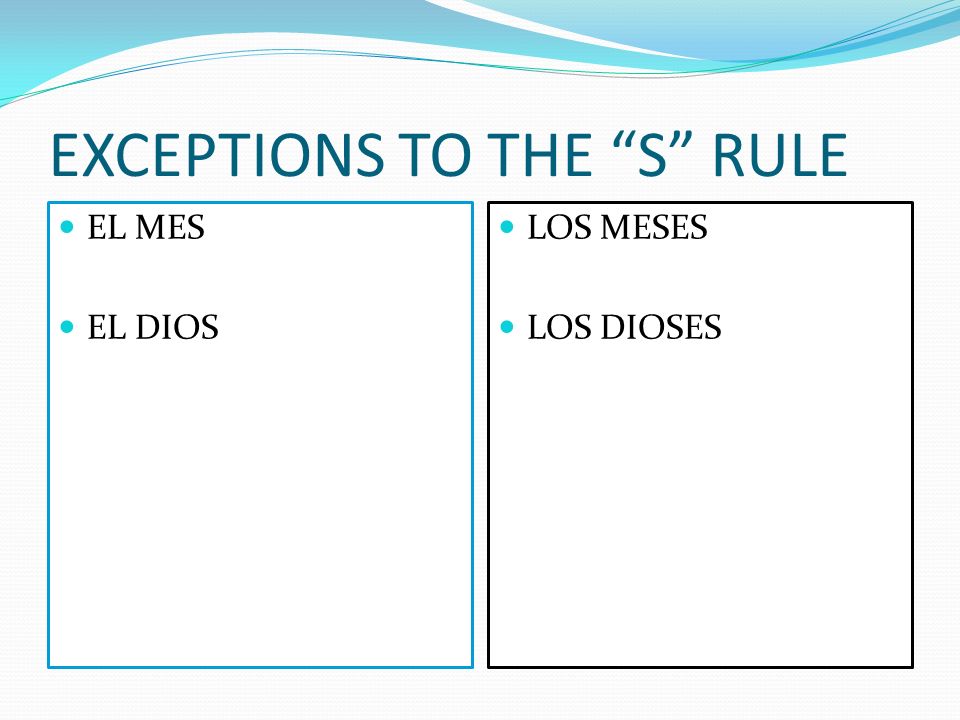 EXCEPTIONS TO THE “S” RULE

- EL MES
- EL DIOS

- LOS MESES
- LOS DIOSES